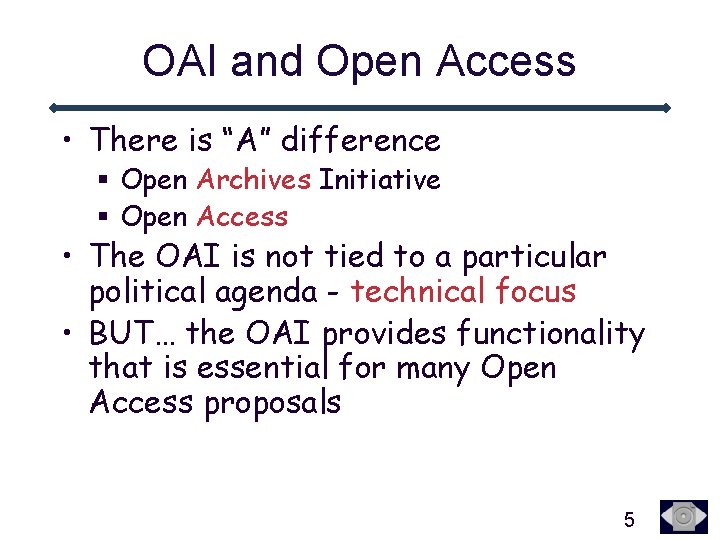 OAI and Open Access

• There is “A” difference
 ▪ Open Archives Initiative
 ▪ Open Access
• The OAI is not tied to a particular political agenda - technical focus
• BUT… the OAI provides functionality that is essential for many Open Access proposals

5